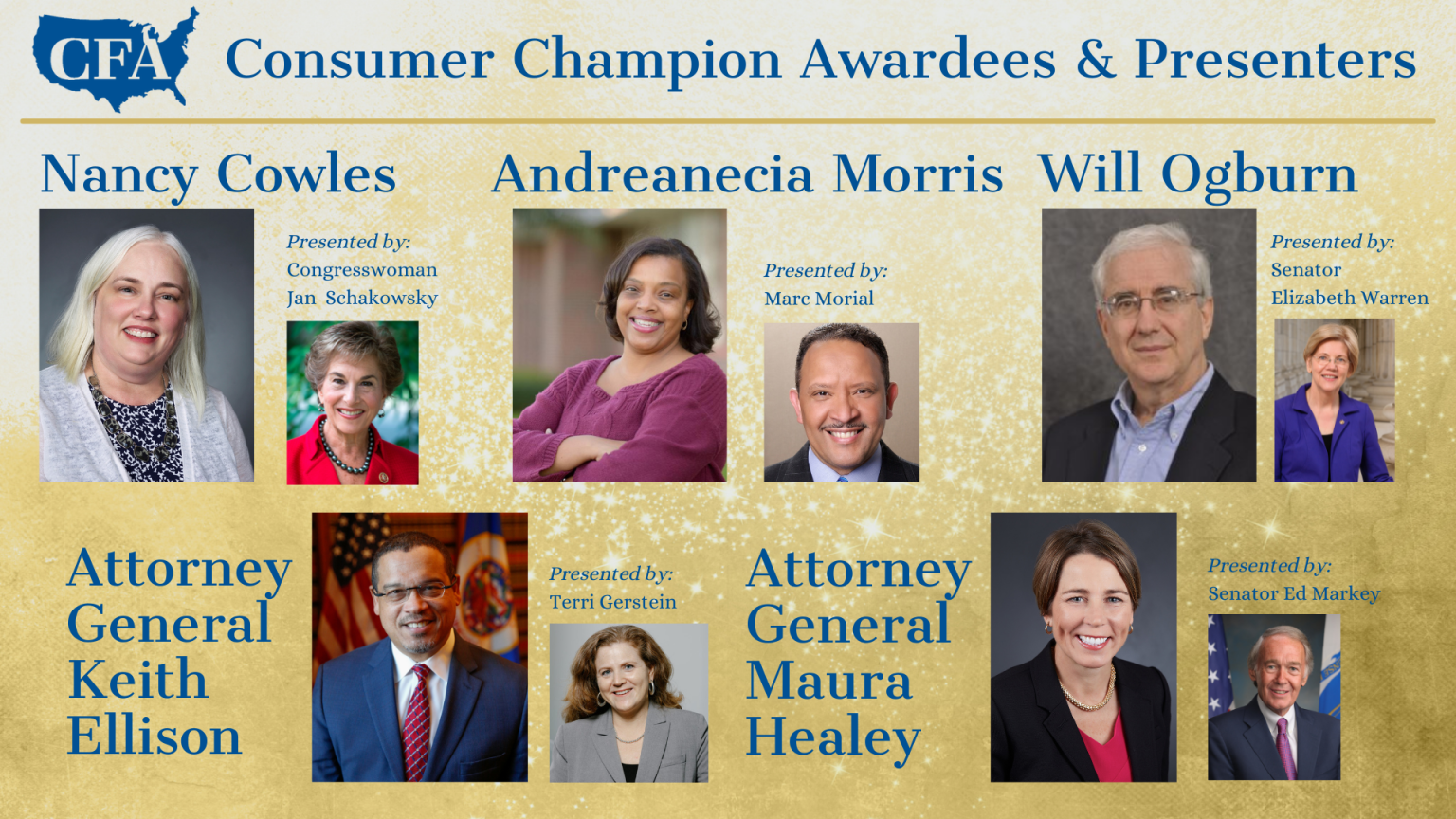 CFA Consumer Champion Awardees & Presenters

Nancy Cowles

Presented by:
Congresswoman Jan Schakowsky

Andreanecia Morris

Presented by:
Marc Morial

Will Ogburn

Presented by:
Senator Elizabeth Warren

Attorney General Keith Ellison

Presented by:
Terri Gerstein

Attorney General Maura Healey

Presented by:
Senator Ed Markey